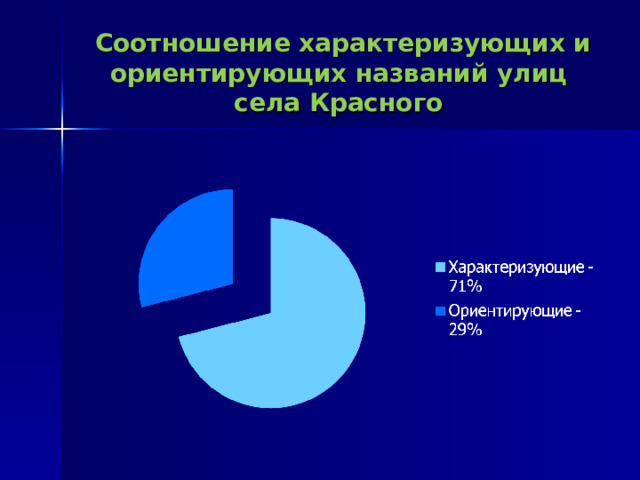 Соотношение характеризующих и ориентирующих названий улиц села Красного

Характеризующие - 71%

Ориентирующие - 29%